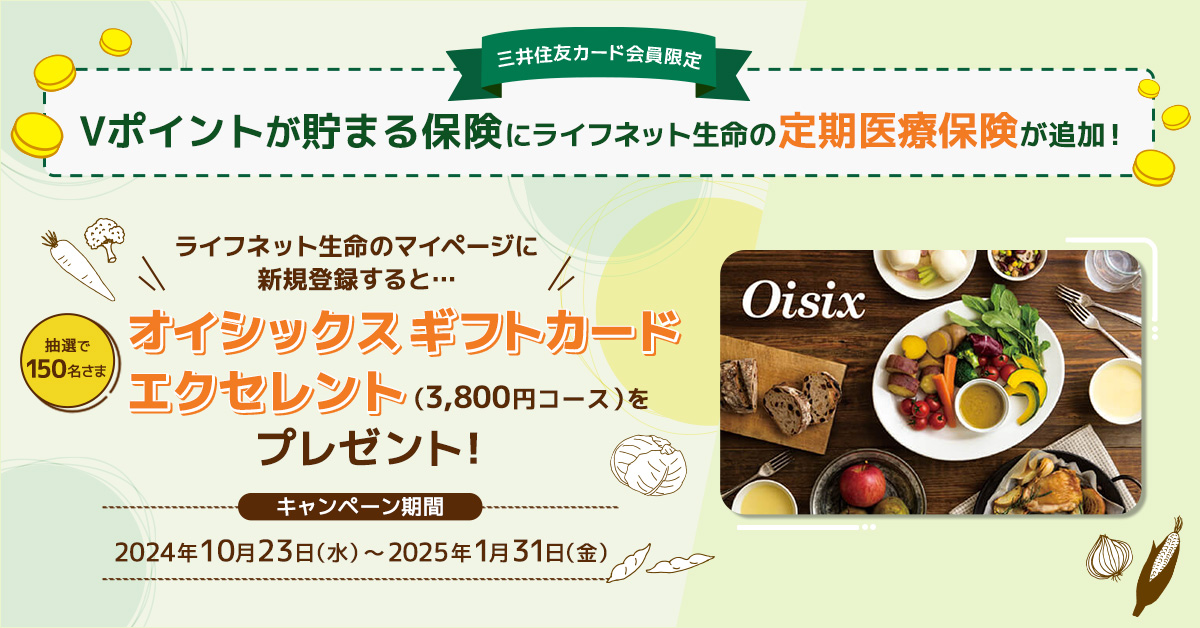 三井住友カード会員限定

Vポイントが貯まる保険にライフネット生命の定期医療保険が追加！

ライフネット生命のマイページに新規登録すると…

抽選で150名さま

オイシックス ギフトカード エクセレント（3,800円コース）をプレゼント！

キャンペーン期間

2024年10月23日（水）～2025年1月31日（金）

Oisix